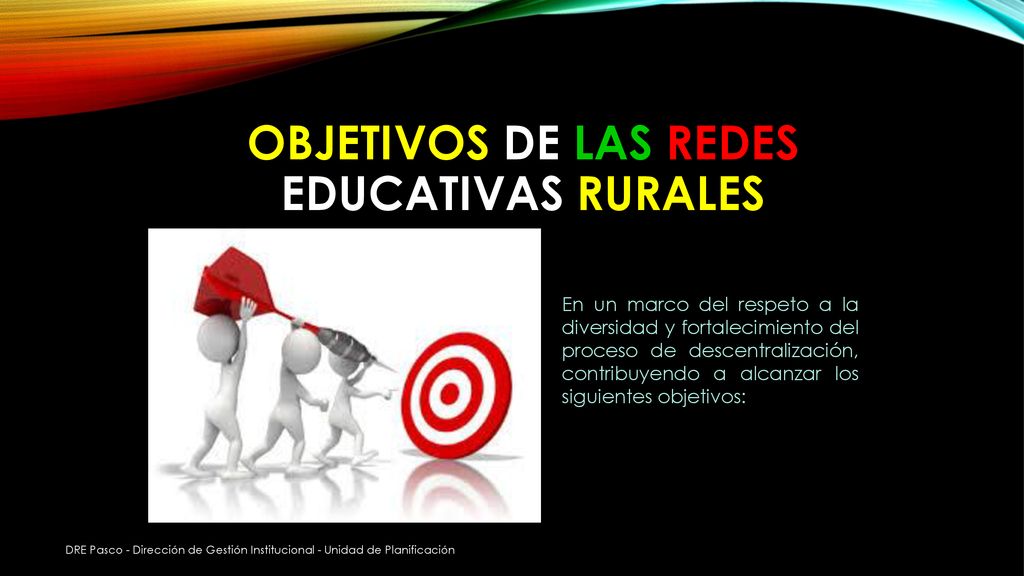 OBJETIVOS DE LAS REDES EDUCATIVAS RURALES

En un marco del respeto a la diversidad y fortalecimiento del proceso de descentralización, contribuyendo a alcanzar los siguientes objetivos:

DRE Pasco - Dirección de Gestión Institucional - Unidad de Planificación